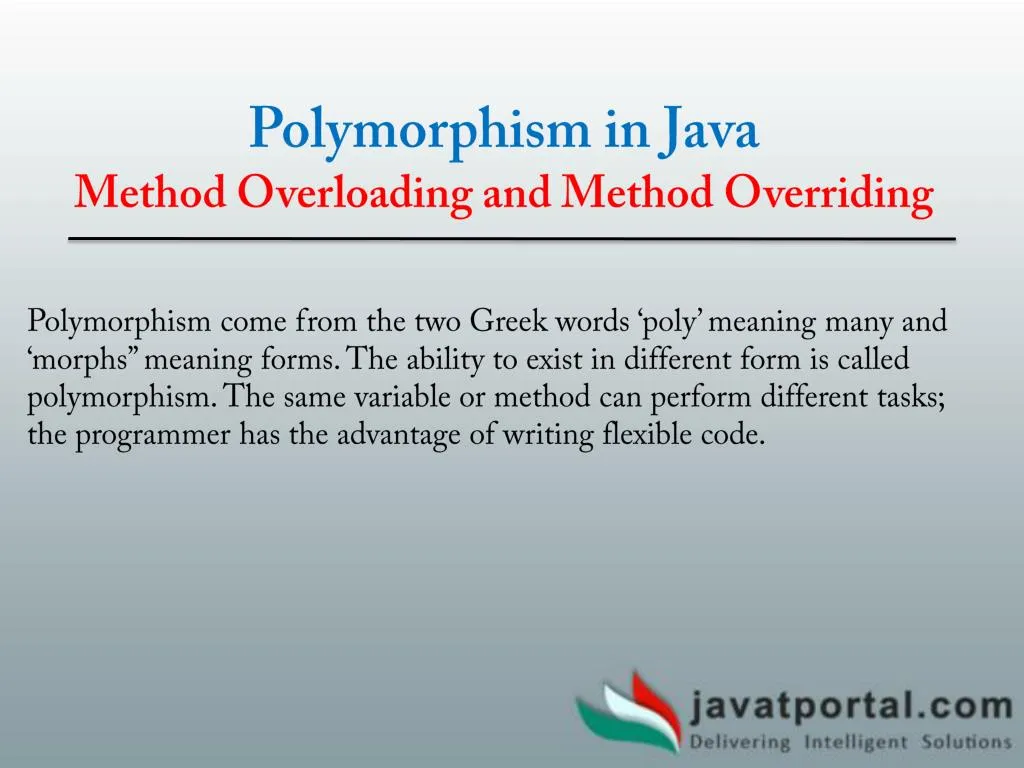 Polymorphism in Java
Method Overloading and Method Overriding

Polymorphism come from the two Greek words ‘poly’ meaning many and ‘morphs” meaning forms. The ability to exist in different form is called polymorphism. The same variable or method can perform different tasks; the programmer has the advantage of writing flexible code.

javatportal.com
Delivering Intelligent Solutions